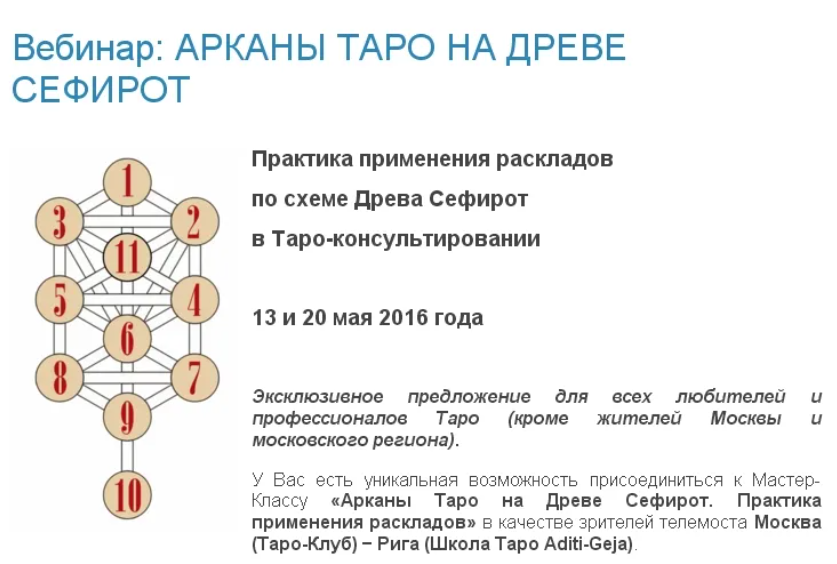 Вебинар: АРКАНЫ ТАРО НА ДРЕВЕ СЕФИРОТ

1
3
2
11
5
4
6
8
7
9
10

Практика применения раскладов

по схеме Древа Сефирот

в Таро-консультировании

13 и 20 мая 2016 года

Эксклюзивное предложение для всех любителей и профессионалов Таро (кроме жителей Москвы и московского региона).

У Вас есть уникальная возможность присоединиться к Мастер-Классу «Арканы Таро на Древе Сефирот. Практика применения раскладов» в качестве зрителей телемоста Москва (Таро-Клуб) − Рига (Школа Таро Aditi-Geja).